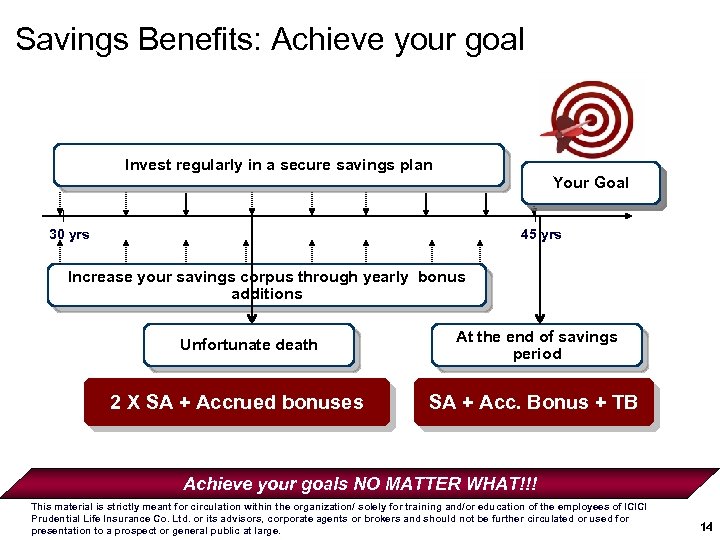 Savings Benefits: Achieve your goal

Invest regularly in a secure savings plan

Your Goal

30 yrs

45 yrs

Increase your savings corpus through yearly bonus additions

Unfortunate death

At the end of savings period

2 X SA + Accrued bonuses

SA + Acc. Bonus + TB

Achieve your goals NO MATTER WHAT!!!

This material is strictly meant for circulation within the organization/ solely for training and/or education of the employees of ICICI Prudential Life Insurance Co. Ltd. or its advisors, corporate agents or brokers and should not be further circulated or used for presentation to a prospect or general public at large.

14